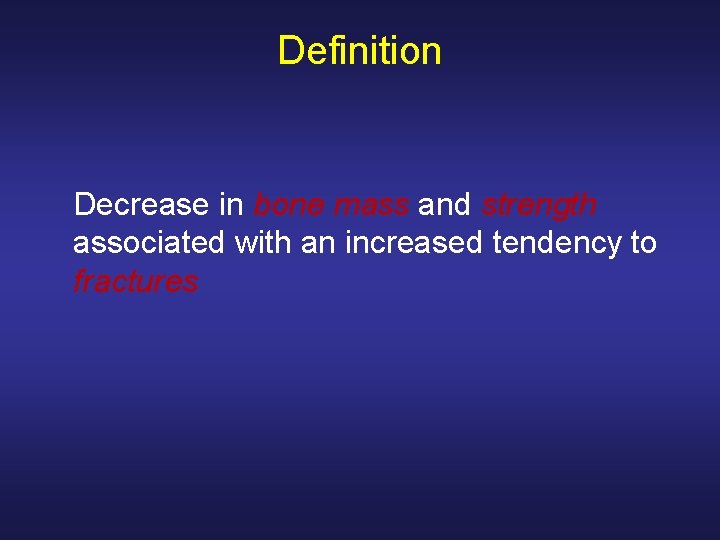 Definition

Decrease in bone mass and strength associated with an increased tendency to fractures